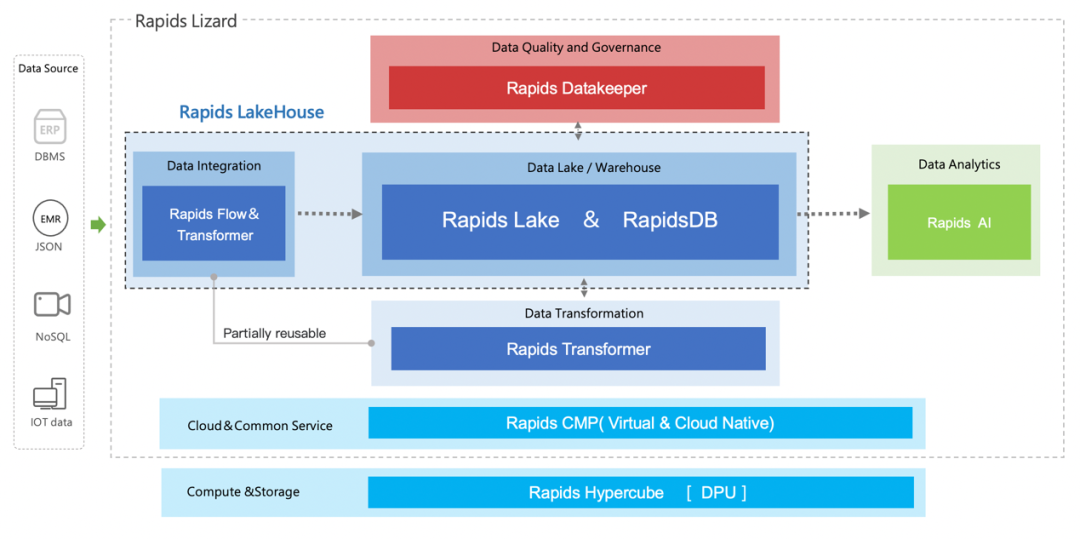 Data Source

ERP
DBMS

EMR
JSON

NoSQL

IOT data

Rapids Lizard

Data Quality and Governance

Rapids Datakeeper

Rapids LakeHouse

Data Integration

Rapids Flow＆ Transformer

Data Lake / Warehouse

Rapids Lake ＆ RapidsDB

Data Analytics

Rapids AI

Partially reusable

Data Transformation

Rapids Transformer

Cloud＆Common Service

Rapids CMP( Virtual & Cloud Native)

Compute &Storage

Rapids Hypercube [ DPU ]